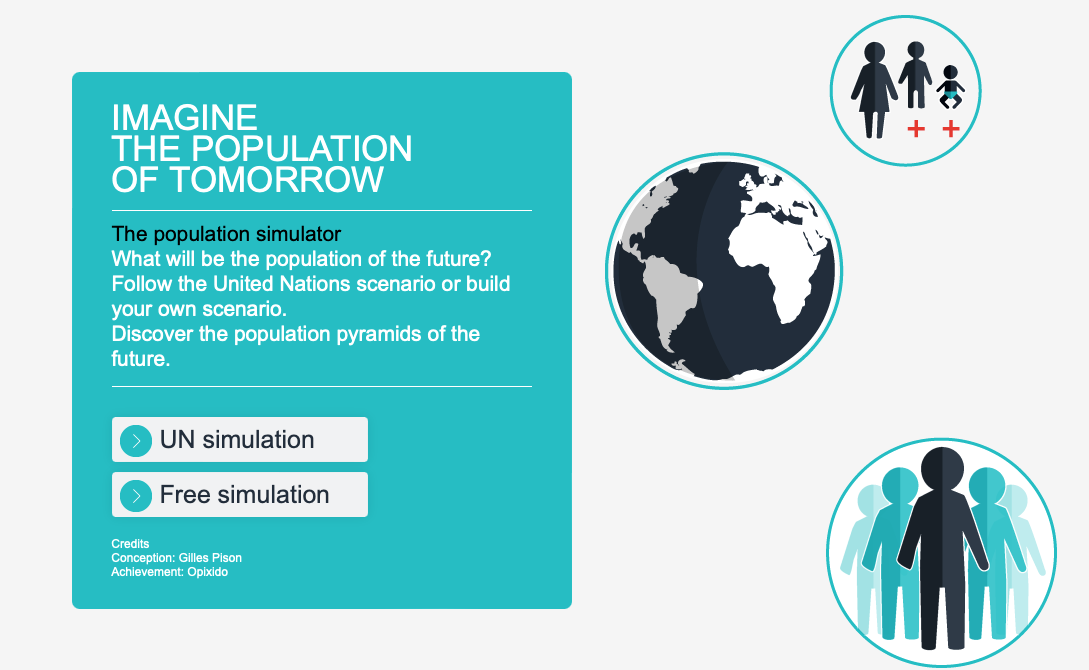 IMAGINE
THE POPULATION
OF TOMORROW

The population simulator
What will be the population of the future?
Follow the United Nations scenario or build your own scenario.
Discover the population pyramids of the future.

UN simulation

Free simulation

Credits
Conception: Gilles Pison
Achievement: Opixido

+ +